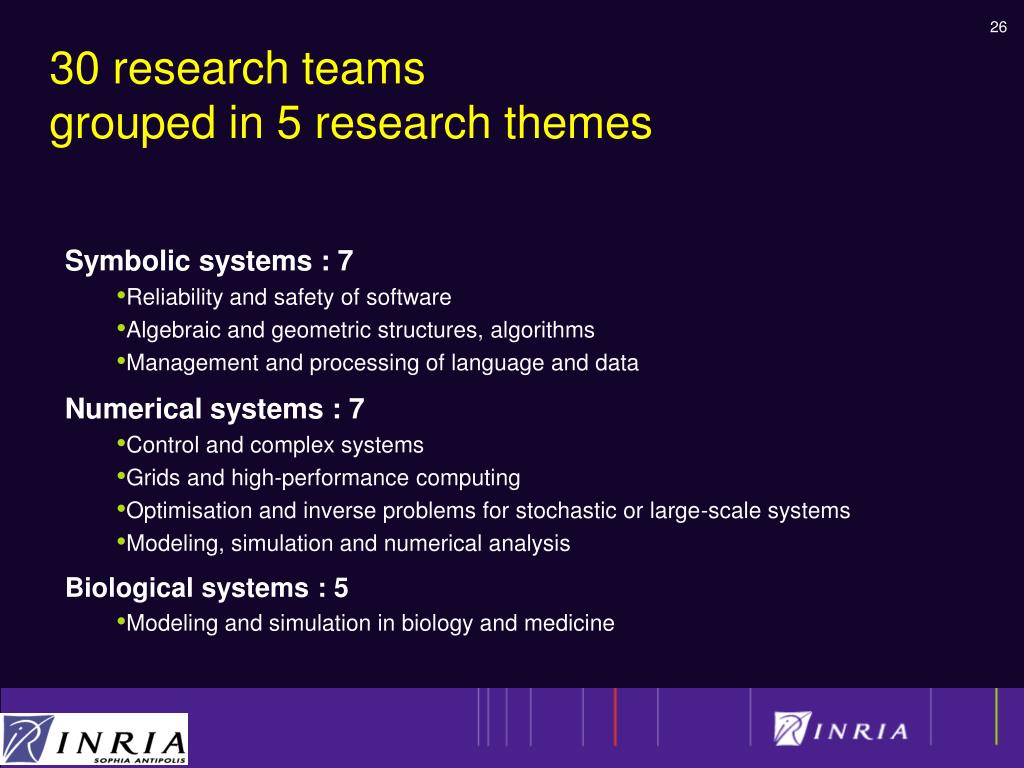 26

30 research teams
grouped in 5 research themes

Symbolic systems : 7
•Reliability and safety of software
•Algebraic and geometric structures, algorithms
•Management and processing of language and data

Numerical systems : 7
•Control and complex systems
•Grids and high-performance computing
•Optimisation and inverse problems for stochastic or large-scale systems
•Modeling, simulation and numerical analysis

Biological systems : 5
•Modeling and simulation in biology and medicine

INRIA
SOPHIA ANTIPOLIS

INRIA